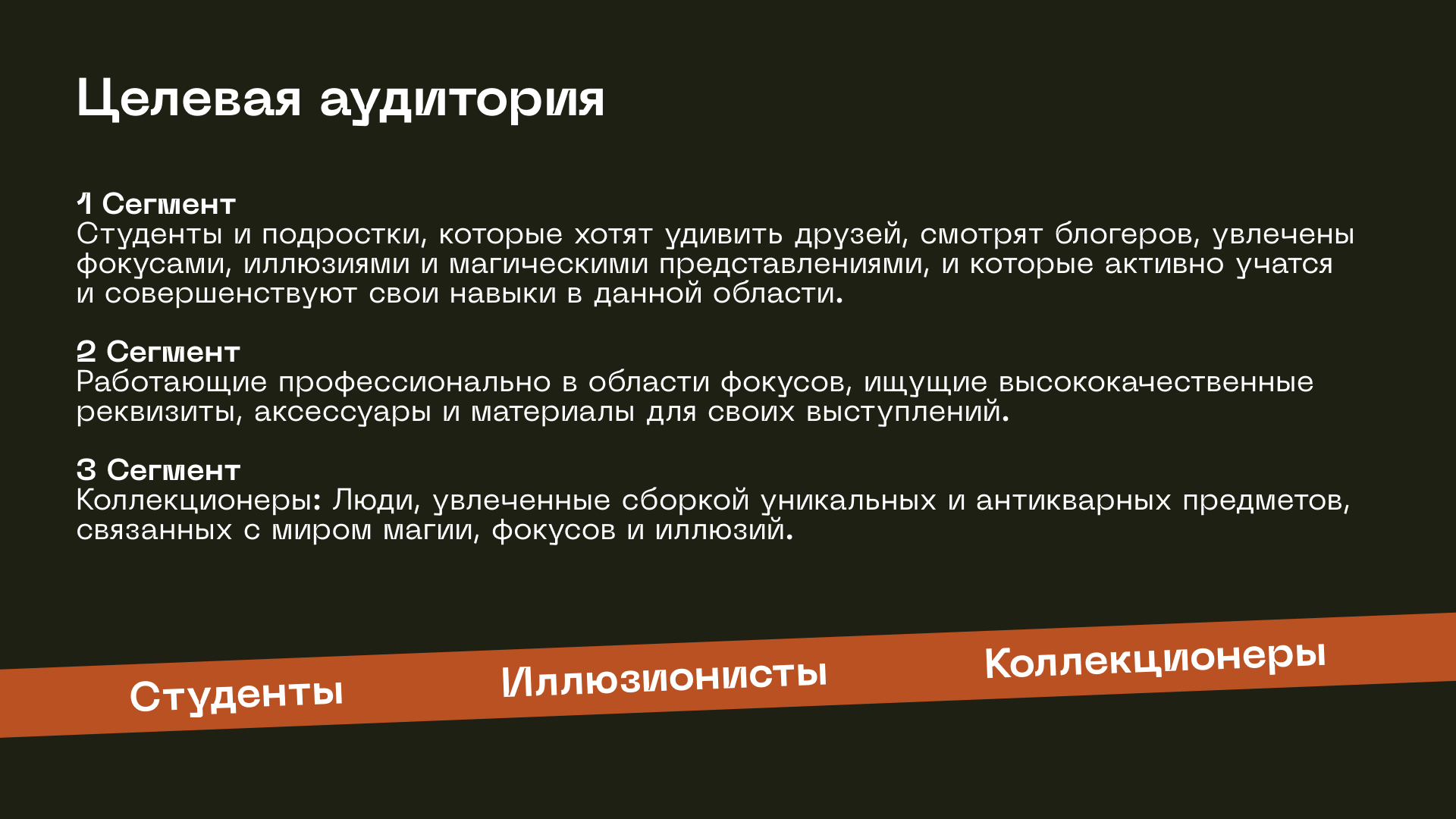 Целевая аудитория

1 Сегмент
Студенты и подростки, которые хотят удивить друзей, смотрят блогеров, увлечены фокусами, иллюзиями и магическими представлениями, и которые активно учатся и совершенствуют свои навыки в данной области.

2 Сегмент
Работающие профессионально в области фокусов, ищущие высококачественные реквизиты, аксессуары и материалы для своих выступлений.

3 Сегмент
Коллекционеры: Люди, увлеченные сборкой уникальных и антикварных предметов, связанных с миром магии, фокусов и иллюзий.

Студенты Иллюзионисты Коллекционеры